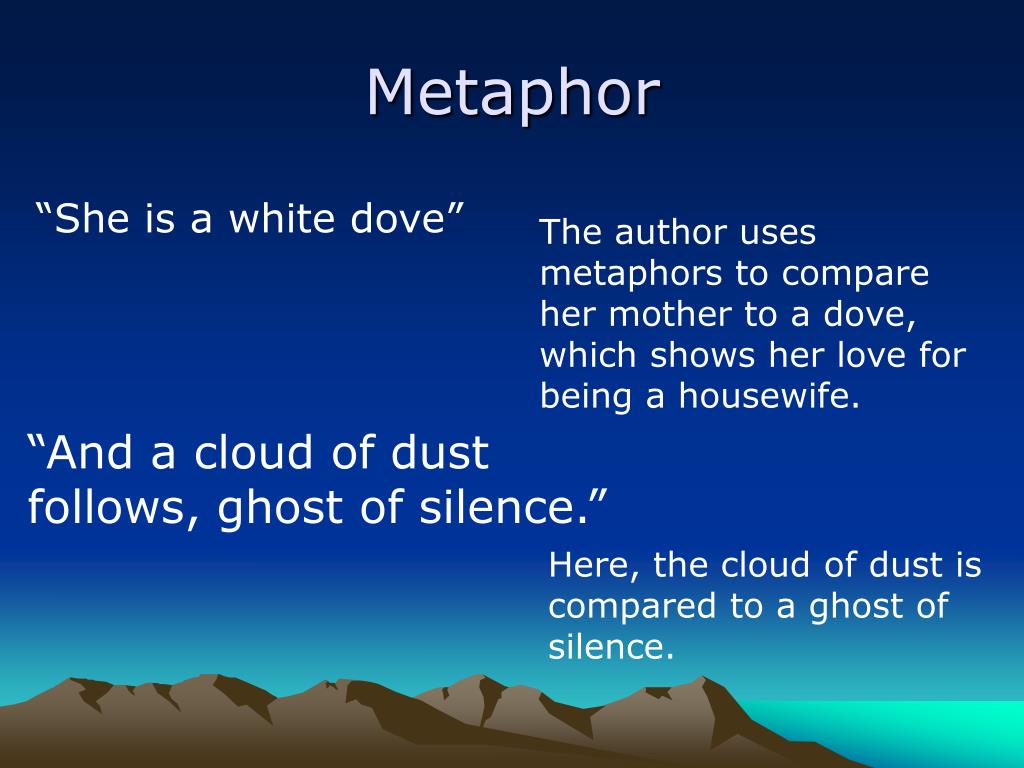 Metaphor

“She is a white dove”

The author uses metaphors to compare her mother to a dove, which shows her love for being a housewife.

“And a cloud of dust follows, ghost of silence.”

Here, the cloud of dust is compared to a ghost of silence.